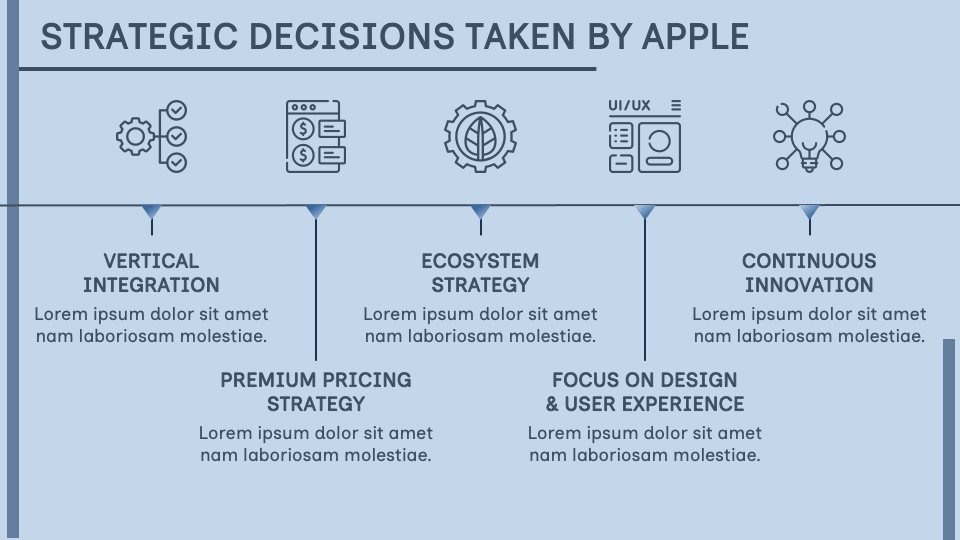 STRATEGIC DECISIONS TAKEN BY APPLE

UI/UX

VERTICAL INTEGRATION
Lorem ipsum dolor sit amet nam laboriosam molestiae.

PREMIUM PRICING STRATEGY
Lorem ipsum dolor sit amet nam laboriosam molestiae.

ECOSYSTEM STRATEGY
Lorem ipsum dolor sit amet nam laboriosam molestiae.

FOCUS ON DESIGN & USER EXPERIENCE
Lorem ipsum dolor sit amet nam laboriosam molestiae.

CONTINUOUS INNOVATION
Lorem ipsum dolor sit amet nam laboriosam molestiae.